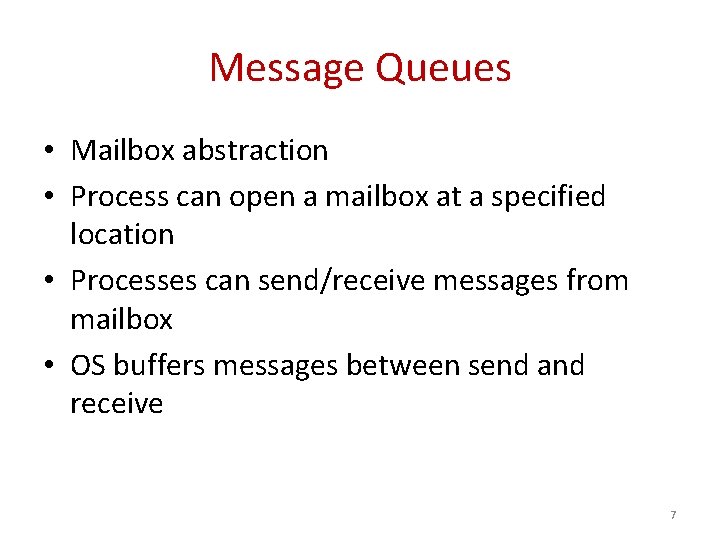 Message Queues

• Mailbox abstraction
• Process can open a mailbox at a specified location
• Processes can send/receive messages from mailbox
• OS buffers messages between send and receive

7